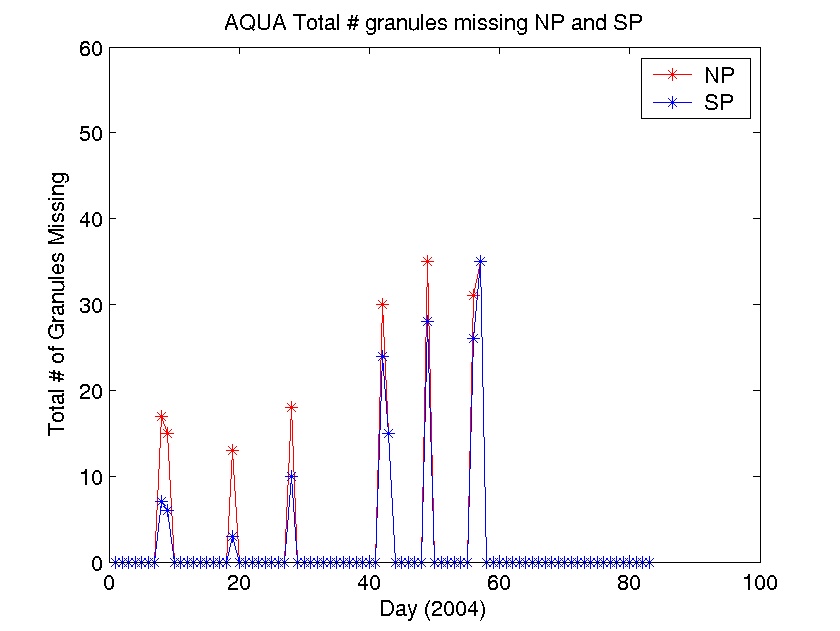 AQUA Total # granules missing NP and SP

NP
SP

Total # of Granules Missing

60
50
40
30
20
10
0

0
20
40
60
80
100

Day (2004)